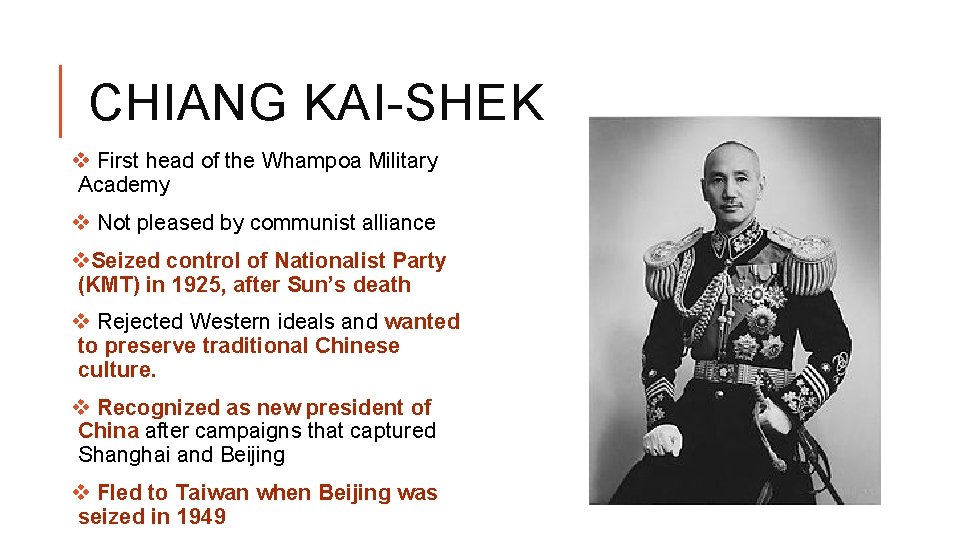 CHIANG KAI-SHEK

❖ First head of the Whampoa Military Academy

❖ Not pleased by communist alliance

❖Seized control of Nationalist Party (KMT) in 1925, after Sun's death

❖ Rejected Western ideals and wanted to preserve traditional Chinese culture.

❖ Recognized as new president of China after campaigns that captured Shanghai and Beijing

❖ Fled to Taiwan when Beijing was seized in 1949